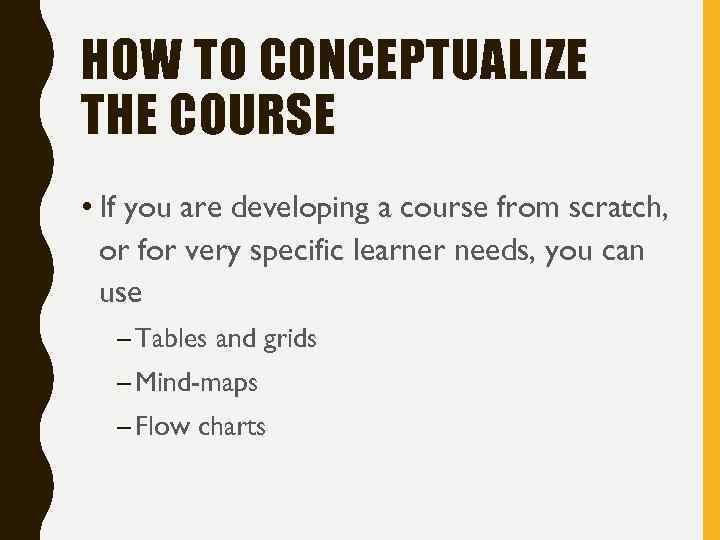 HOW TO CONCEPTUALIZE THE COURSE

• If you are developing a course from scratch, or for very specific learner needs, you can use

– Tables and grids

– Mind-maps

– Flow charts